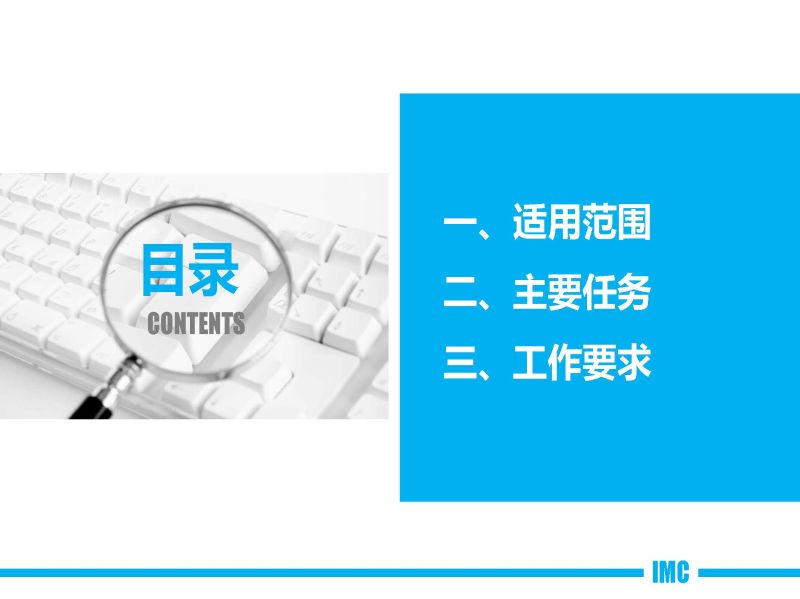 目录
CONTENTS

一、适用范围
二、主要任务
三、工作要求

IMC